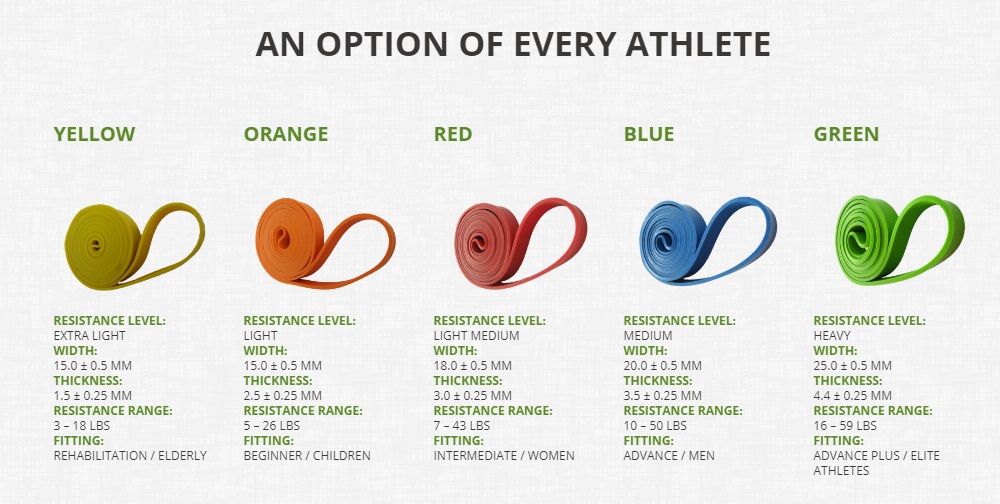 AN OPTION OF EVERY ATHLETE

YELLOW

RESISTANCE LEVEL:
EXTRA LIGHT
WIDTH:
15.0 ± 0.5 MM
THICKNESS:
1.5 ± 0.25 MM
RESISTANCE RANGE:
3 – 18 LBS
FITTING:
REHABILITATION / ELDERLY

ORANGE

RESISTANCE LEVEL:
LIGHT
WIDTH:
15.0 ± 0.5 MM
THICKNESS:
2.5 ± 0.25 MM
RESISTANCE RANGE:
5 – 26 LBS
FITTING:
BEGINNER / CHILDREN

RED

RESISTANCE LEVEL:
LIGHT MEDIUM
WIDTH:
18.0 ± 0.5 MM
THICKNESS:
3.0 ± 0.25 MM
RESISTANCE RANGE:
7 – 43 LBS
FITTING:
INTERMEDIATE / WOMEN

BLUE

RESISTANCE LEVEL:
MEDIUM
WIDTH:
20.0 ± 0.5 MM
THICKNESS:
3.5 ± 0.25 MM
RESISTANCE RANGE:
10 – 50 LBS
FITTING:
ADVANCE / MEN

GREEN

RESISTANCE LEVEL:
HEAVY
WIDTH:
25.0 ± 0.5 MM
THICKNESS:
4.4 ± 0.25 MM
RESISTANCE RANGE:
16 – 59 LBS
FITTING:
ADVANCE PLUS / ELITE ATHLETES